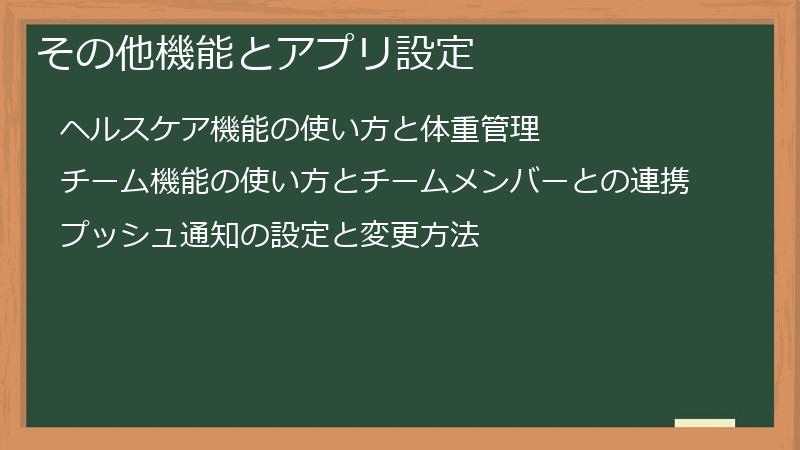 その他機能とアプリ設定

ヘルスケア機能の使い方と体重管理

チーム機能の使い方とチームメンバーとの連携

プッシュ通知の設定と変更方法